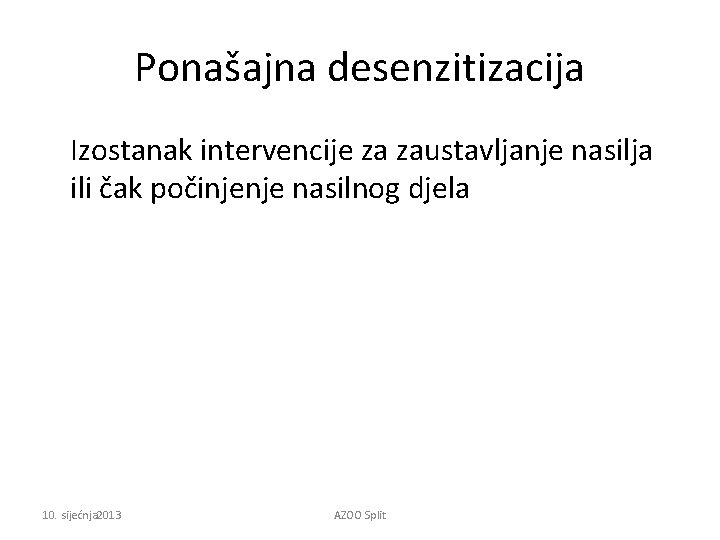 Ponašajna desenzitizacija

Izostanak intervencije za zaustavljanje nasilja ili čak počinjenje nasilnog djela

10. siječnja2013

AZOO Split